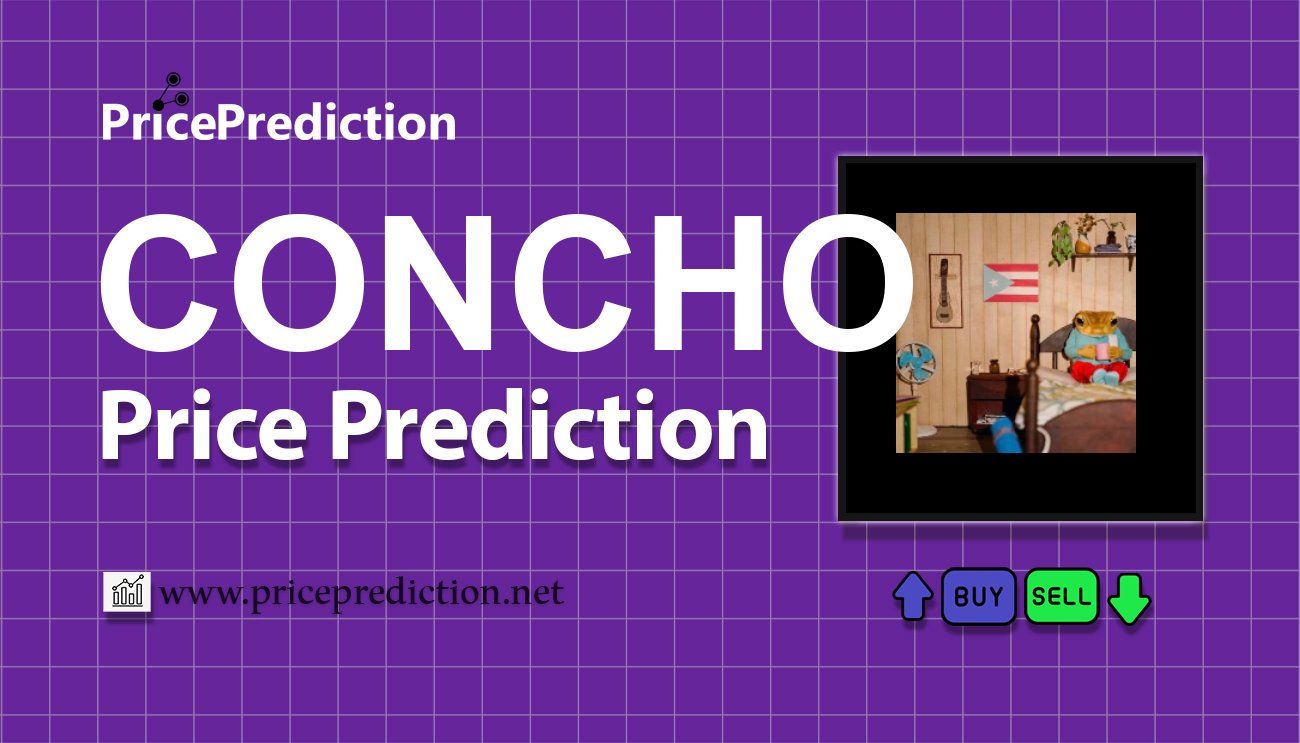 PricePrediction

CONCHO
Price Prediction

www.priceprediction.net

BUY SELL